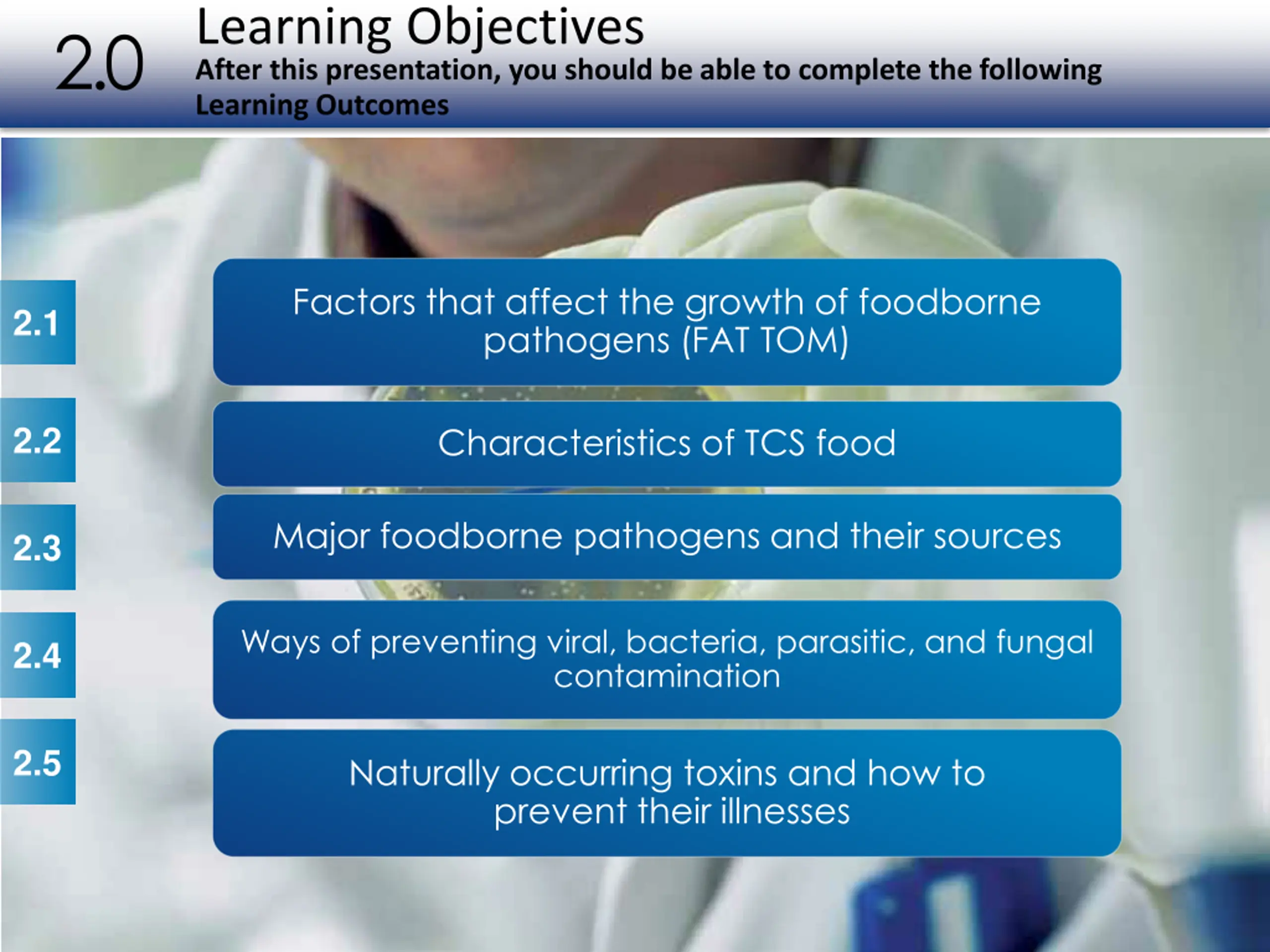 2.0 Learning Objectives

After this presentation, you should be able to complete the following Learning Outcomes

2.1 Factors that affect the growth of foodborne pathogens (FAT TOM)

2.2 Characteristics of TCS food

2.3 Major foodborne pathogens and their sources

2.4 Ways of preventing viral, bacteria, parasitic, and fungal contamination

2.5 Naturally occurring toxins and how to prevent their illnesses